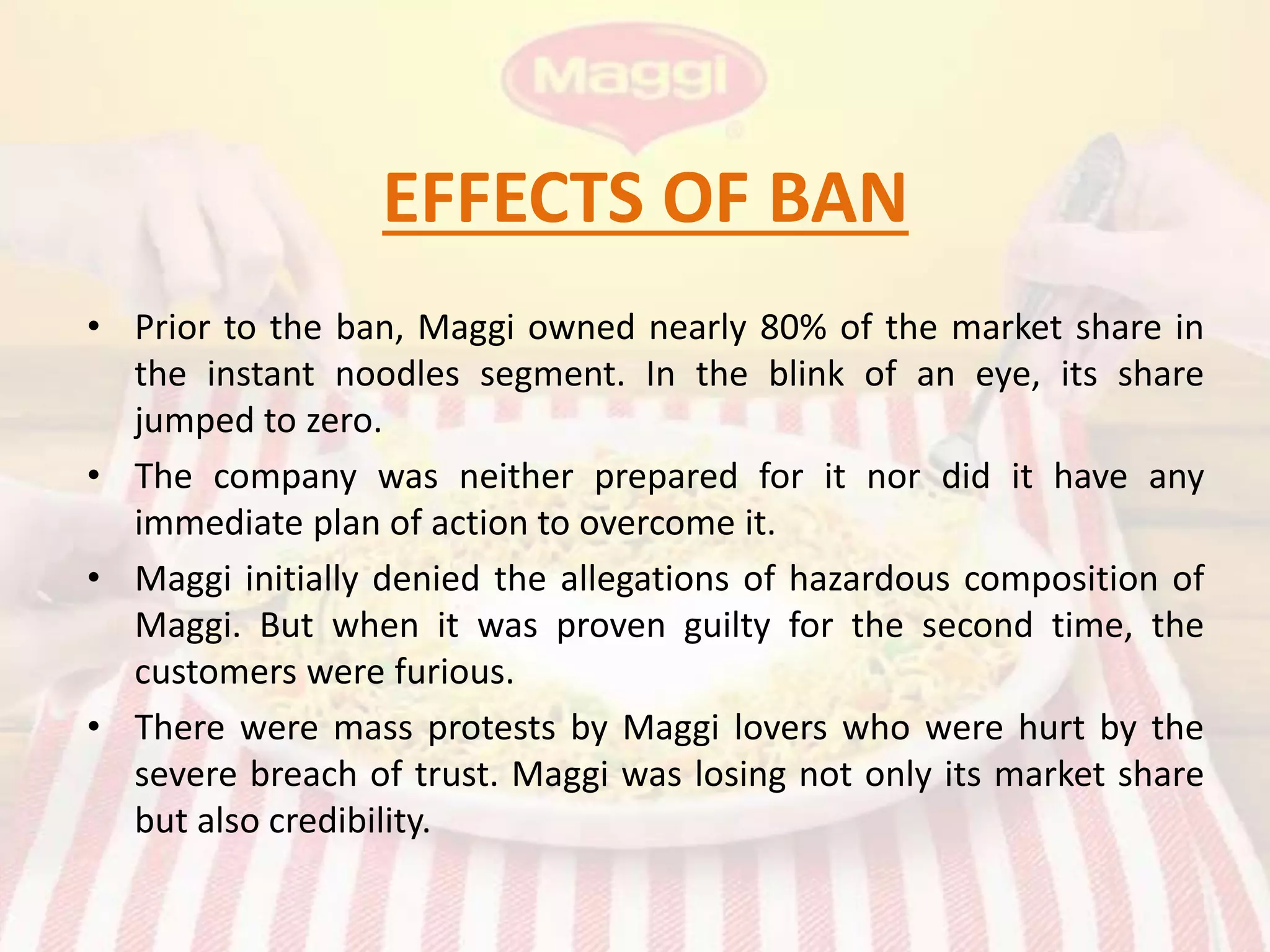 Maggi

EFFECTS OF BAN

• Prior to the ban, Maggi owned nearly 80% of the market share in the instant noodles segment. In the blink of an eye, its share jumped to zero.
• The company was neither prepared for it nor did it have any immediate plan of action to overcome it.
• Maggi initially denied the allegations of hazardous composition of Maggi. But when it was proven guilty for the second time, the customers were furious.
• There were mass protests by Maggi lovers who were hurt by the severe breach of trust. Maggi was losing not only its market share but also credibility.